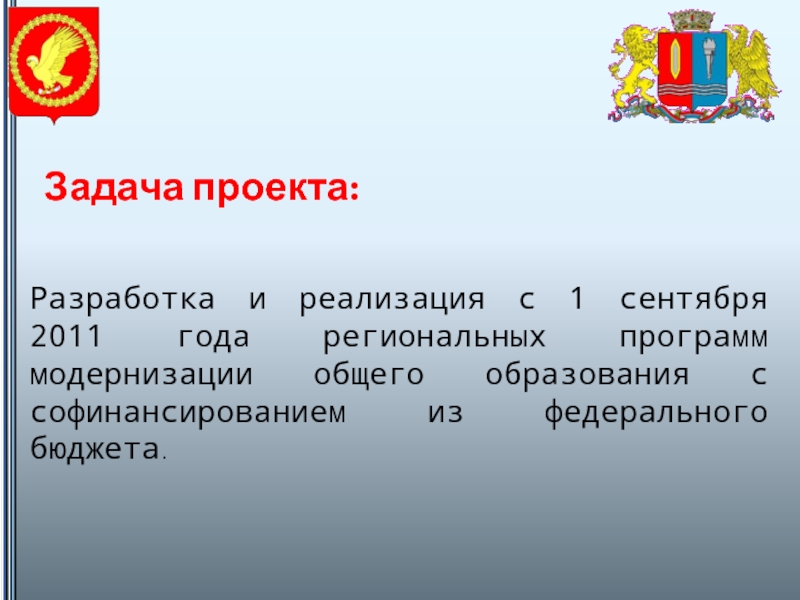 Задача проекта:

Разработка и реализация с 1 сентября 2011 года региональных программ модернизации общего образования с софинансированием из федерального бюджета.